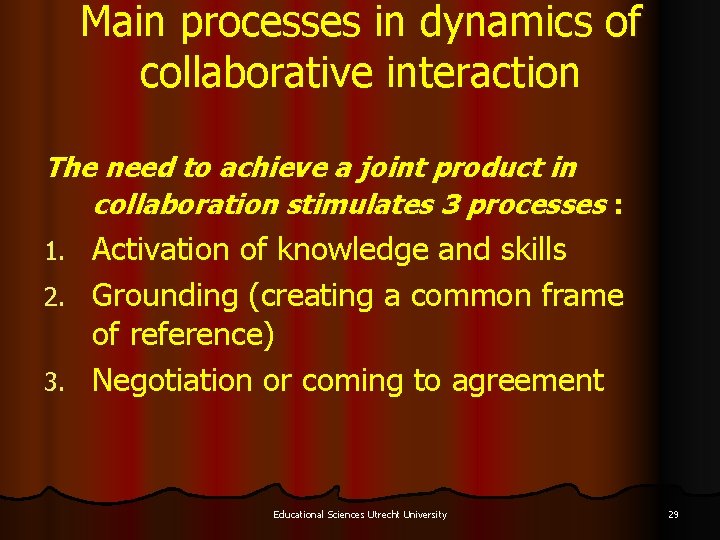 Main processes in dynamics of collaborative interaction

The need to achieve a joint product in collaboration stimulates 3 processes :

1. Activation of knowledge and skills
2. Grounding (creating a common frame of reference)
3. Negotiation or coming to agreement

Educational Sciences Utrecht University

29